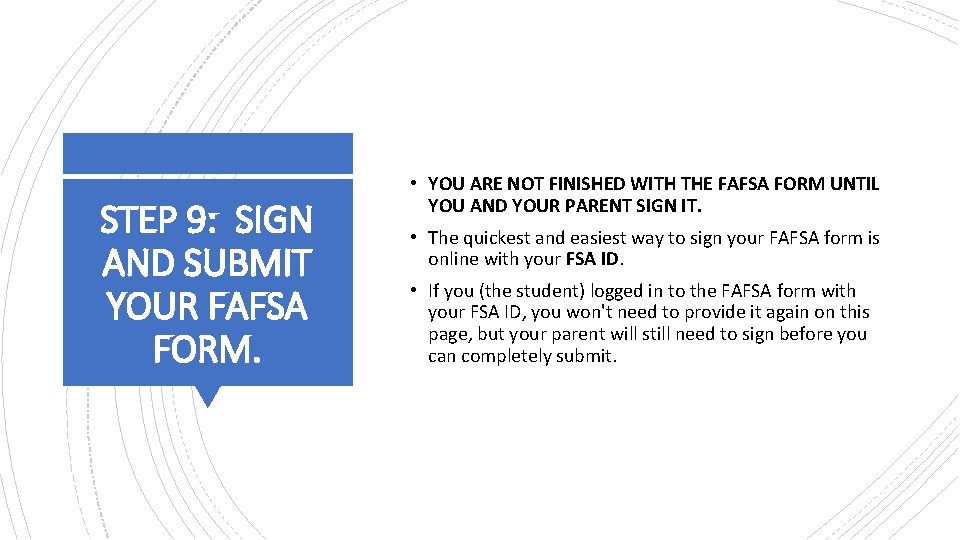 STEP 9: SIGN AND SUBMIT YOUR FAFSA FORM.

• YOU ARE NOT FINISHED WITH THE FAFSA FORM UNTIL YOU AND YOUR PARENT SIGN IT.

• The quickest and easiest way to sign your FAFSA form is online with your FSA ID.

• If you (the student) logged in to the FAFSA form with your FSA ID, you won't need to provide it again on this page, but your parent will still need to sign before you can completely submit.